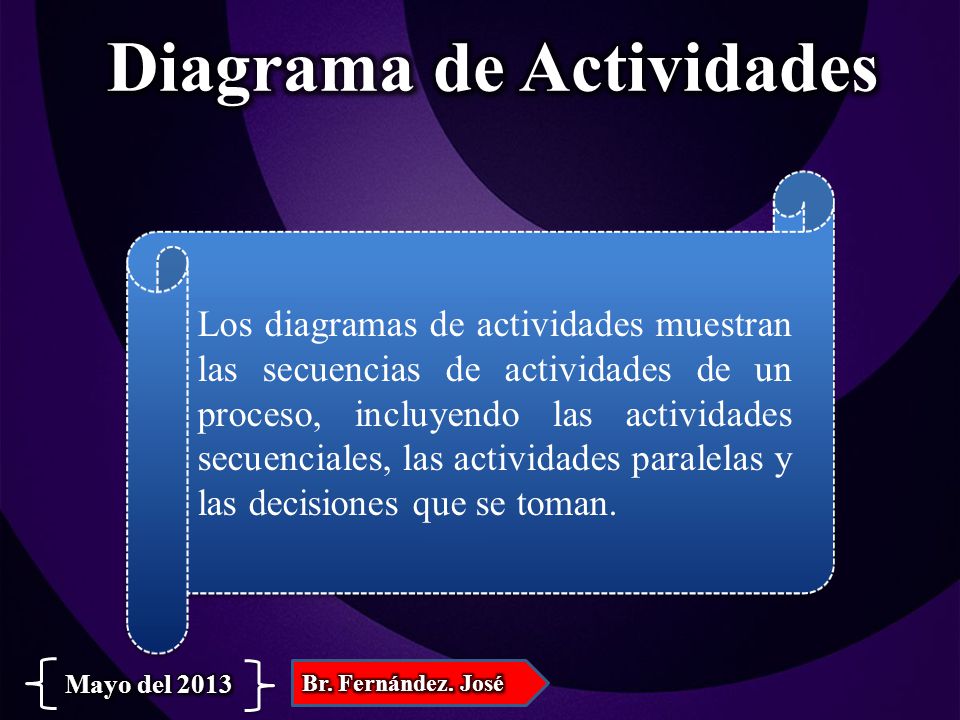 Diagrama de Actividades

Los diagramas de actividades muestran las secuencias de actividades de un proceso, incluyendo las actividades secuenciales, las actividades paralelas y las decisiones que se toman.

Mayo del 2013

Br. Fernández. José